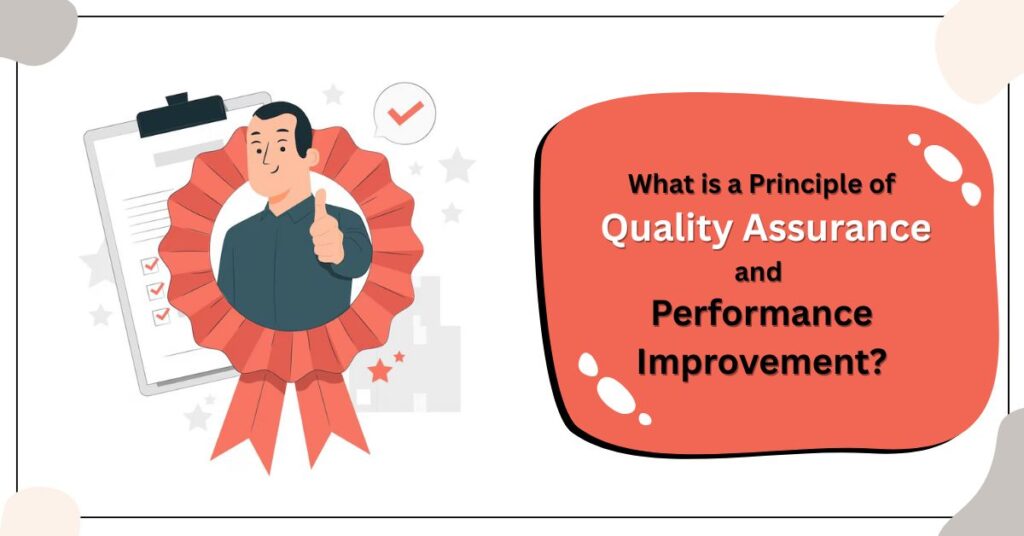 What is a Principle of
Quality Assurance
and
Performance
Improvement?